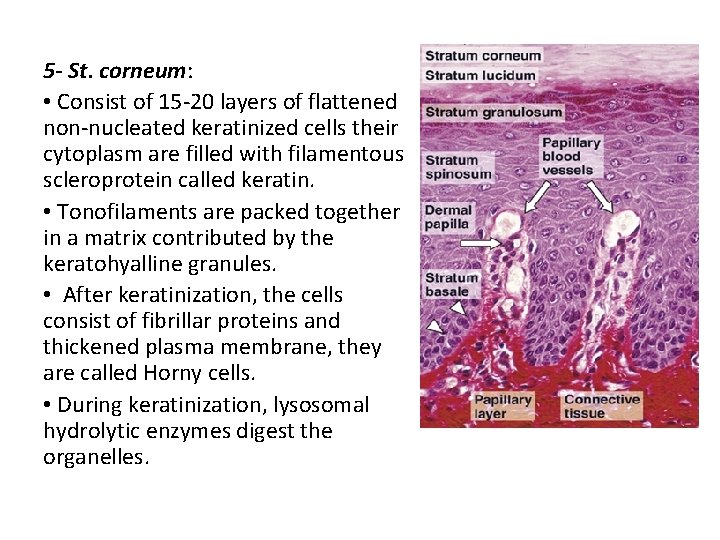 5- St. corneum:

• Consist of 15-20 layers of flattened non-nucleated keratinized cells their cytoplasm are filled with filamentous scleroprotein called keratin.

• Tonofilaments are packed together in a matrix contributed by the keratohyalline granules.

• After keratinization, the cells consist of fibrillar proteins and thickened plasma membrane, they are called Horny cells.

• During keratinization, lysosomal hydrolytic enzymes digest the organelles.

Stratum corneum
Stratum lucidum
Stratum granulosum
Stratum spinosum
Papillary blood vessels
Dermal papilla
Stratum basale
Papillary layer
Connective tissue